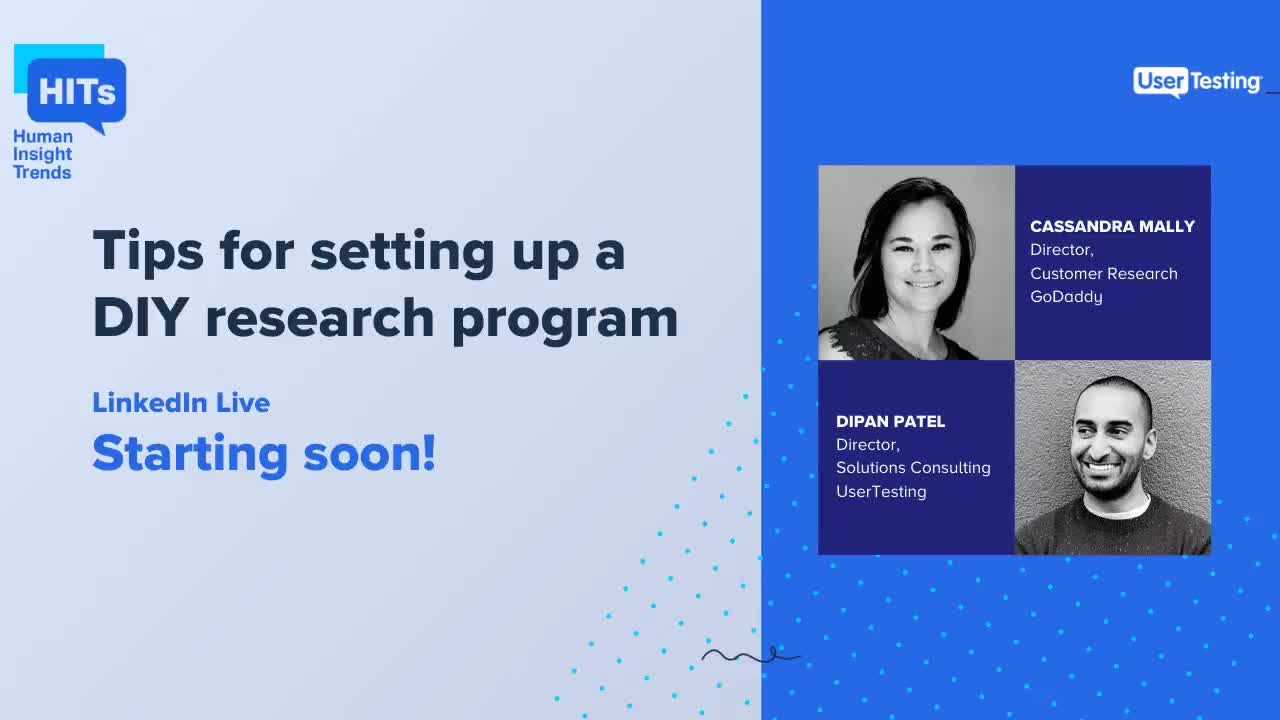 HITs
Human Insight Trends

Tips for setting up a DIY research program

LinkedIn Live
Starting soon!

UserTesting

CASSANDRA MALLY
Director,
Customer Research
GoDaddy

DIPAN PATEL
Director,
Solutions Consulting
UserTesting